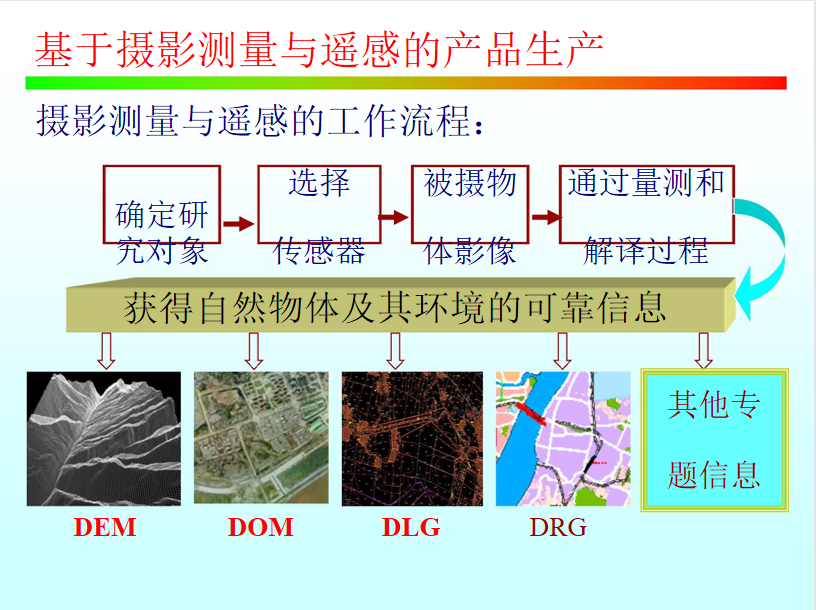 基于摄影测量与遥感的产品生产

摄影测量与遥感的工作流程：

确定研究对象

选择传感器

被摄物体影像

通过量测和解译过程

获得自然物体及其环境的可靠信息

DEM

DOM

DLG

DRG

其他专题信息